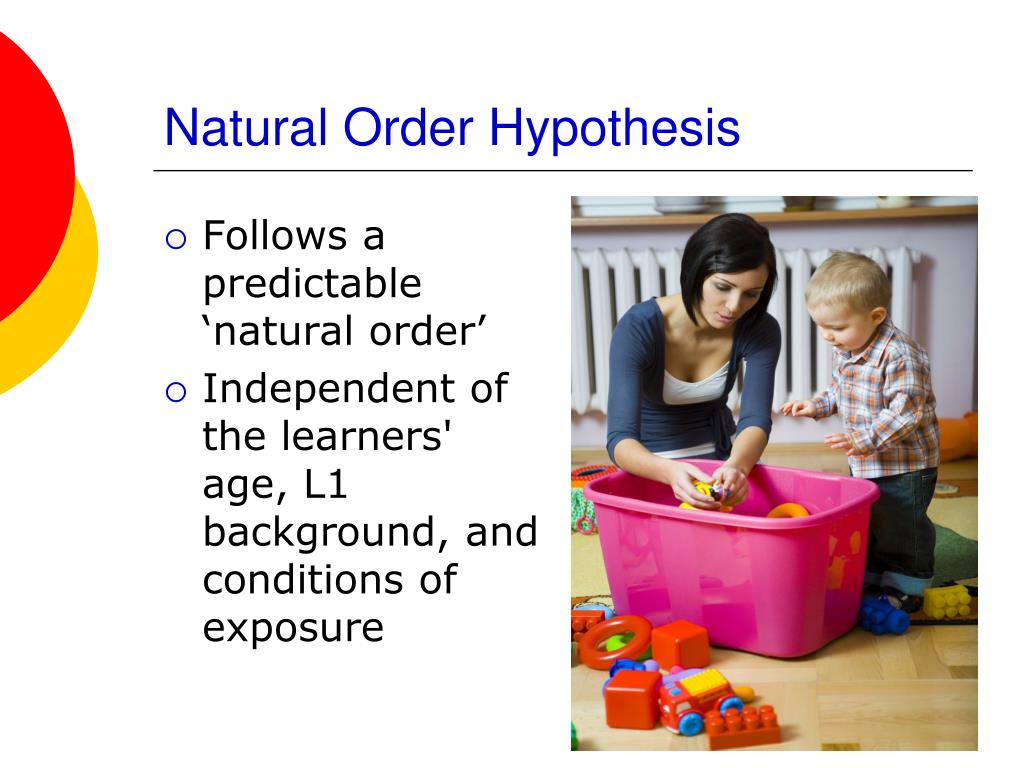 Natural Order Hypothesis

○ Follows a predictable ‘natural order’

○ Independent of the learners' age, L1 background, and conditions of exposure